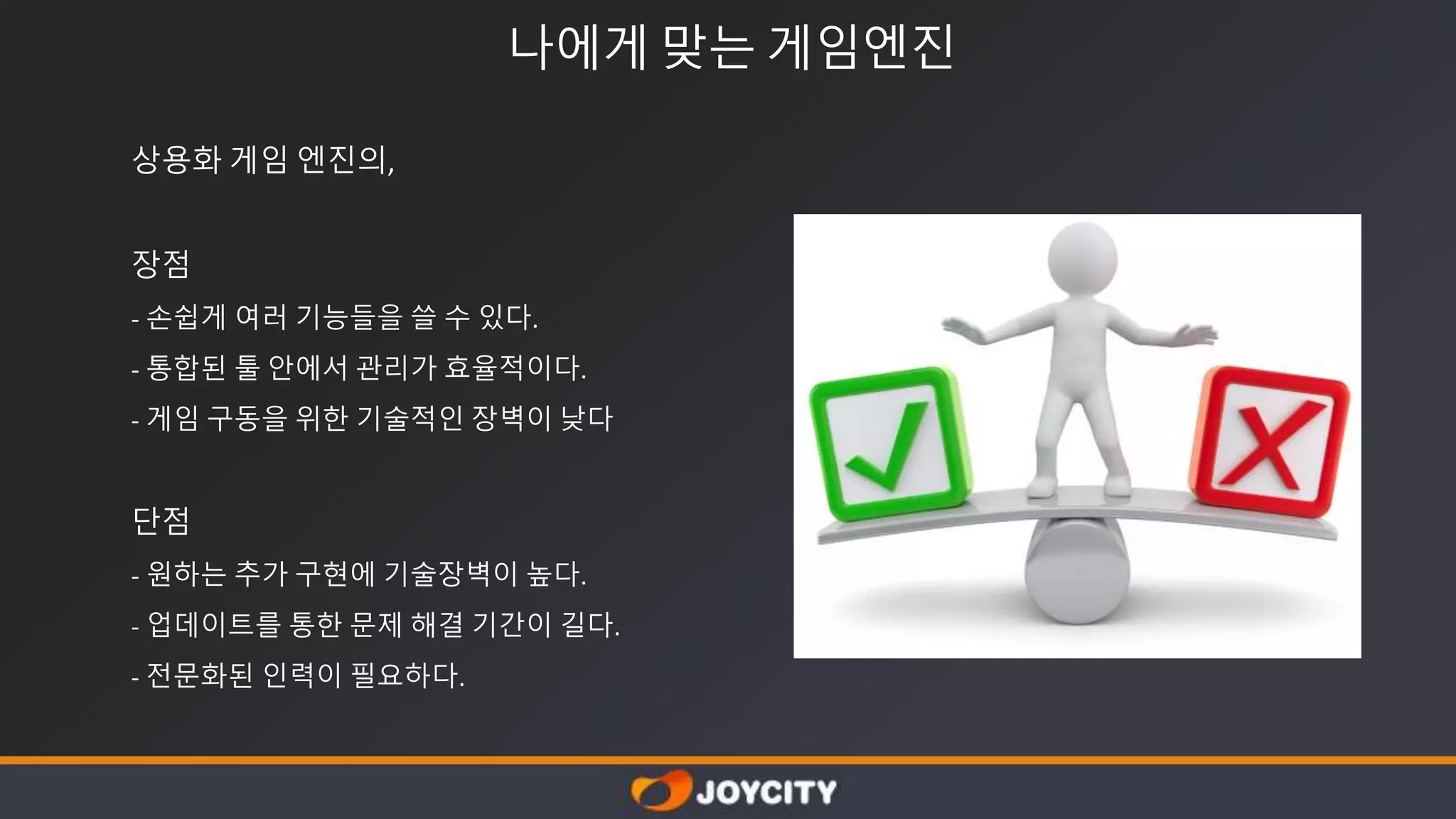 나에게 맞는 게임엔진

상용화 게임 엔진의,

장점
- 손쉽게 여러 기능들을 쓸 수 있다.
- 통합된 툴 안에서 관리가 효율적이다.
- 게임 구동을 위한 기술적인 장벽이 낮다

단점
- 원하는 추가 구현에 기술장벽이 높다.
- 업데이트를 통한 문제 해결 기간이 길다.
- 전문화된 인력이 필요하다.

JOYCITY